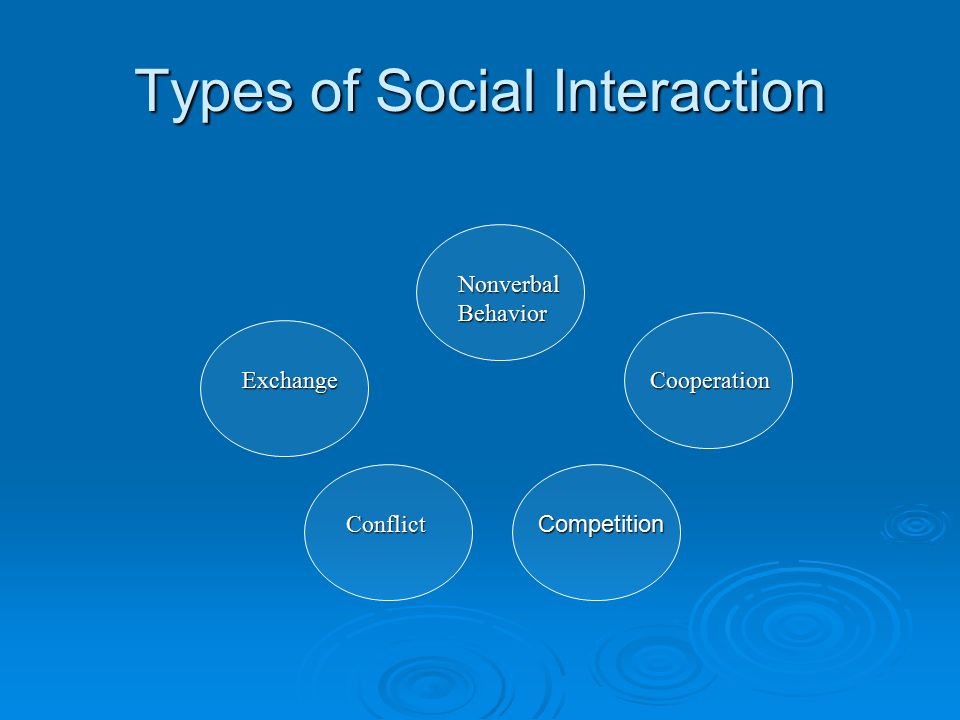 Types of Social Interaction

Nonverbal Behavior

Exchange

Cooperation

Conflict

Competition